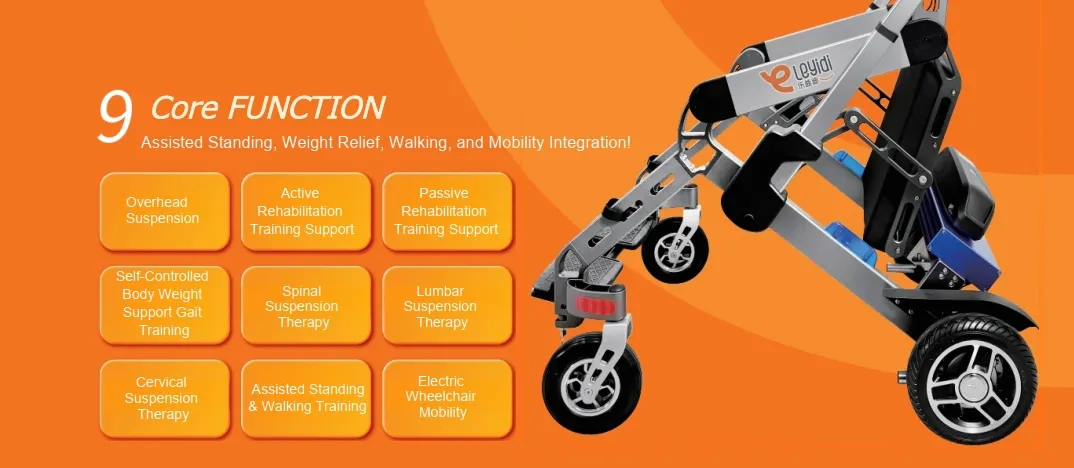 9 Core FUNCTION
Assisted Standing, Weight Relief, Walking, and Mobility Integration!

Overhead Suspension

Active Rehabilitation Training Support

Passive Rehabilitation Training Support

Self-Controlled Body Weight Support Gait Training

Spinal Suspension Therapy

Lumbar Suspension Therapy

Cervical Suspension Therapy

Assisted Standing & Walking Training

Electric Wheelchair Mobility

Leyidi 乐意迪